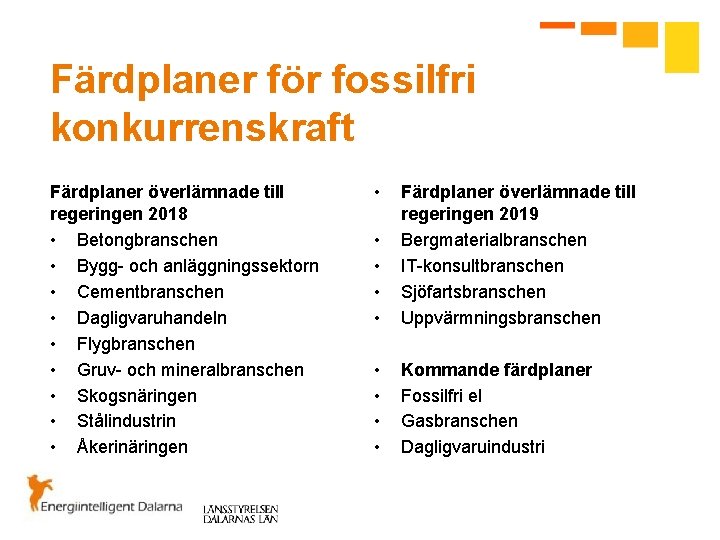 Färdplaner för fossilfri konkurrenskraft

Färdplaner överlämnade till regeringen 2018
• Betongbranschen
• Bygg- och anläggningssektorn
• Cementbranschen
• Dagligvaruhandeln
• Flygbranschen
• Gruv- och mineralbranschen
• Skogsnäringen
• Stålindustrin
• Åkerinäringen

• Färdplaner överlämnade till regeringen 2019
• Bergmaterialbranschen
• IT-konsultbranschen
• Sjöfartsbranschen
• Uppvärmningsbranschen

• Kommande färdplaner
• Fossilfri el
• Gasbranschen
• Dagligvaruindustri

Energiintelligent Dalarna

LÄNSSTYRELSEN DALARNAS LÄN